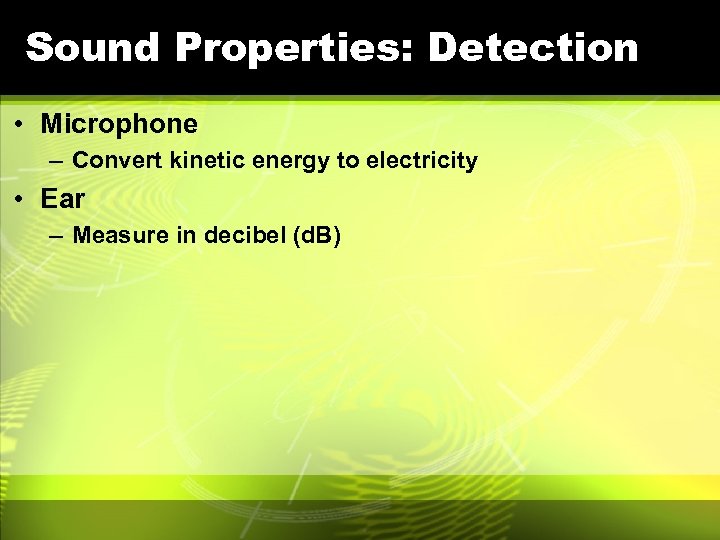 Sound Properties: Detection

• Microphone
– Convert kinetic energy to electricity
• Ear
– Measure in decibel (dB)